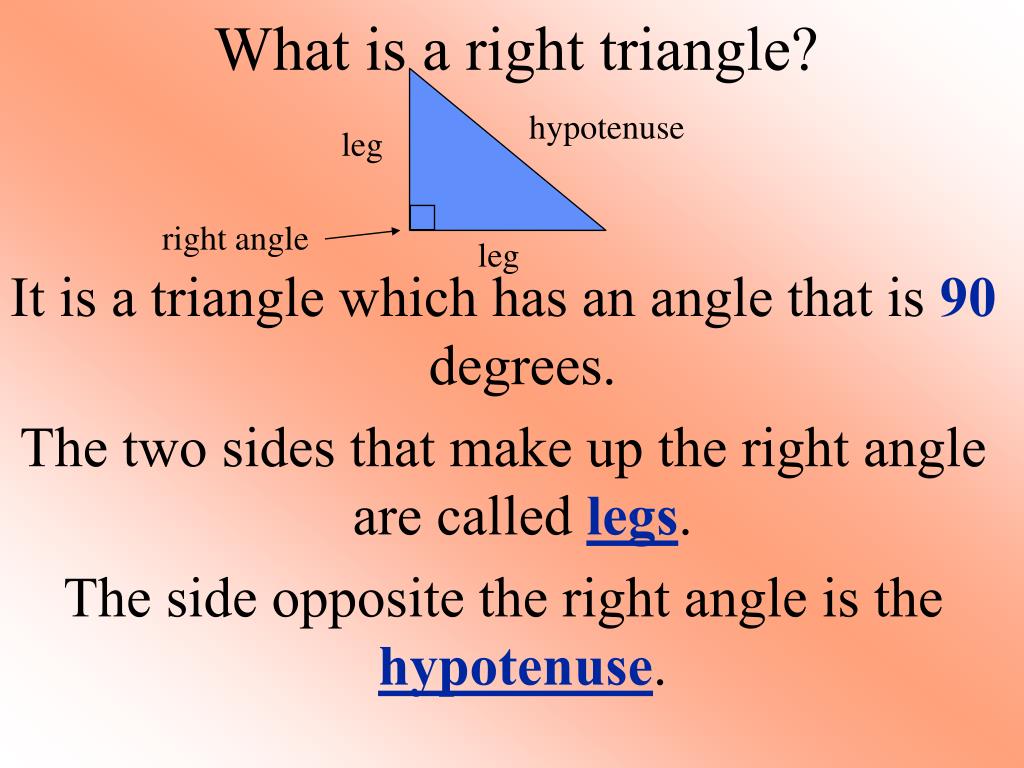 What is a right triangle?

leg

hypotenuse

right angle

leg

It is a triangle which has an angle that is 90 degrees.

The two sides that make up the right angle are called legs.

The side opposite the right angle is the hypotenuse.